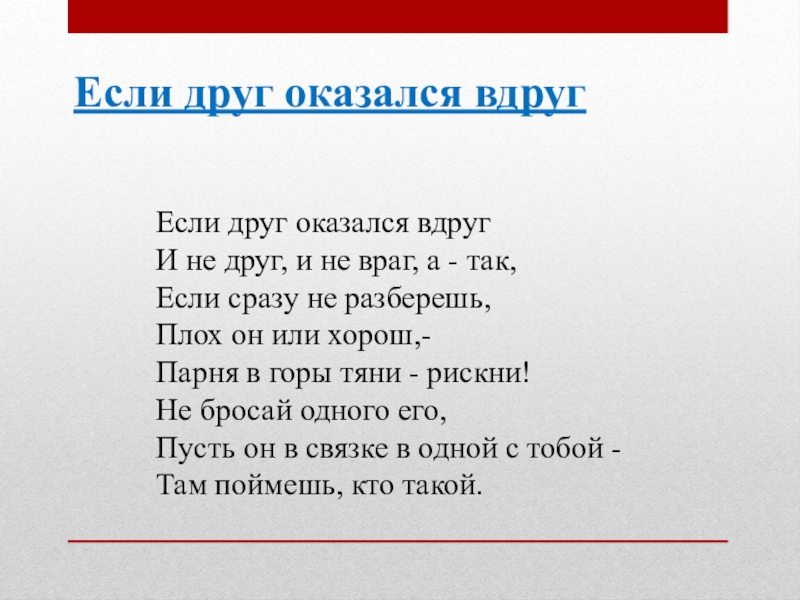 Если друг оказался вдруг

Если друг оказался вдруг
И не друг, и не враг, а - так,
Если сразу не разберешь,
Плох он или хорош,-
Парня в горы тяни - рискни!
Не бросай одного его,
Пусть он в связке в одной с тобой -
Там поймешь, кто такой.